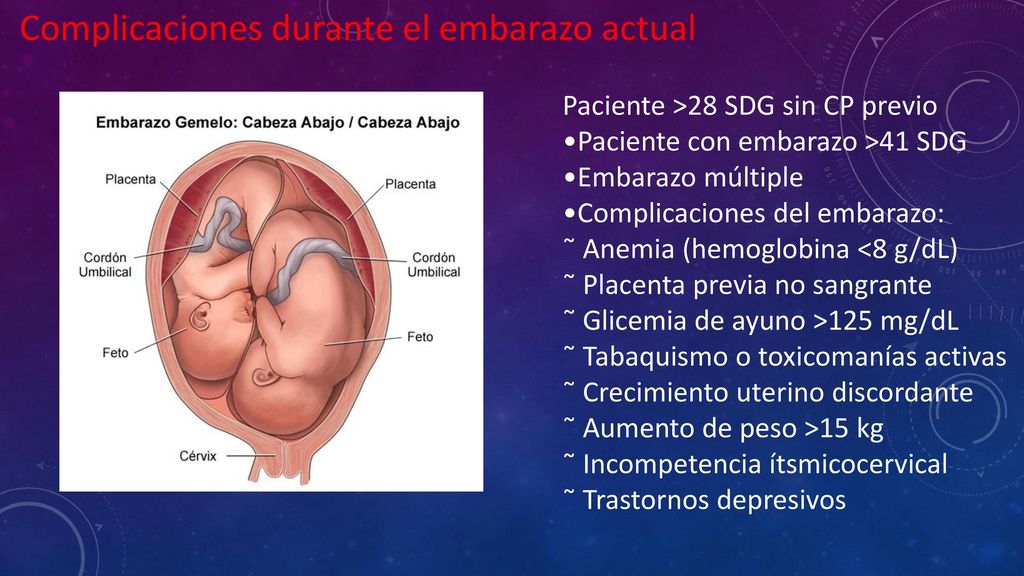 Complicaciones durante el embarazo actual

Embarazo Gemelo: Cabeza Abajo / Cabeza Abajo

Placenta

Placenta

Cordón Umbilical

Cordón Umbilical

Feto

Feto

Cérvix

Paciente >28 SDG sin CP previo
•Paciente con embarazo >41 SDG
•Embarazo múltiple
•Complicaciones del embarazo:
˜ Anemia (hemoglobina <8 g/dL)
˜ Placenta previa no sangrante
˜ Glicemia de ayuno >125 mg/dL
˜ Tabaquismo o toxicomanías activas
˜ Crecimiento uterino discordante
˜ Aumento de peso >15 kg
˜ Incompetencia ítsmicocervical
˜ Trastornos depresivos